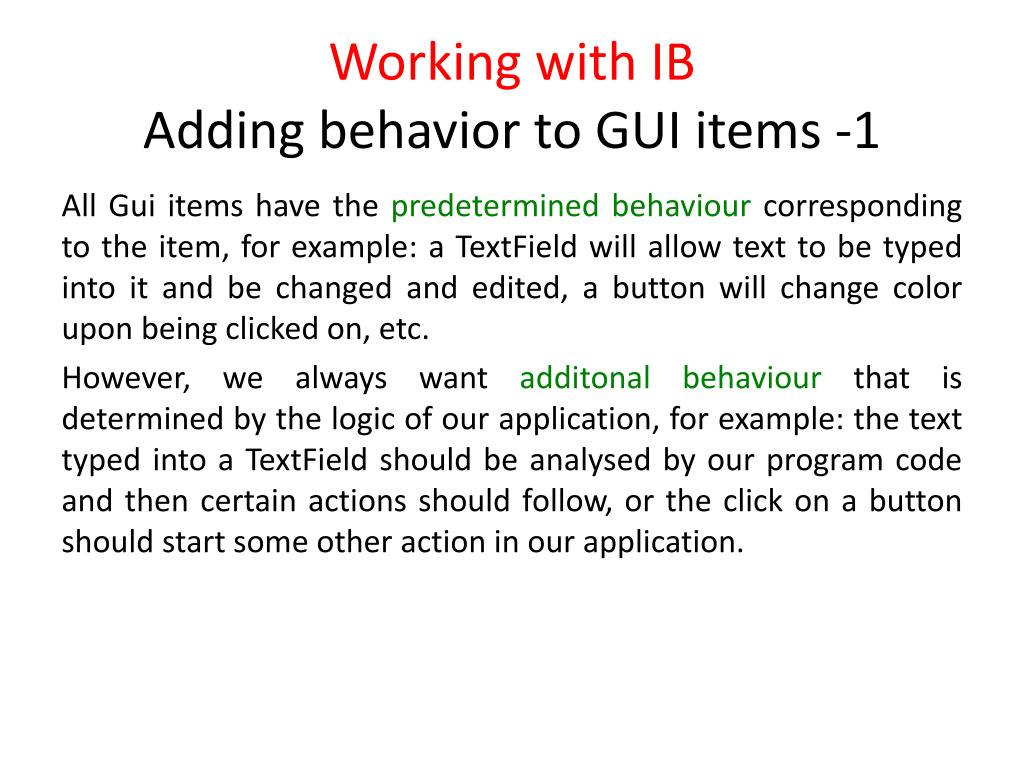 Working with IB
Adding behavior to GUI items -1

All Gui items have the predetermined behaviour corresponding to the item, for example: a TextField will allow text to be typed into it and be changed and edited, a button will change color upon being clicked on, etc.

However, we always want additonal behaviour that is determined by the logic of our application, for example: the text typed into a TextField should be analysed by our program code and then certain actions should follow, or the click on a button should start some other action in our application.